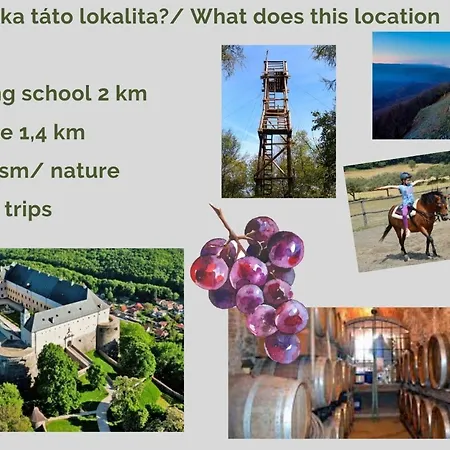 ka táto lokalita?/ What does this location

g school 2 km

e 1,4 km

sm/ nature

trips